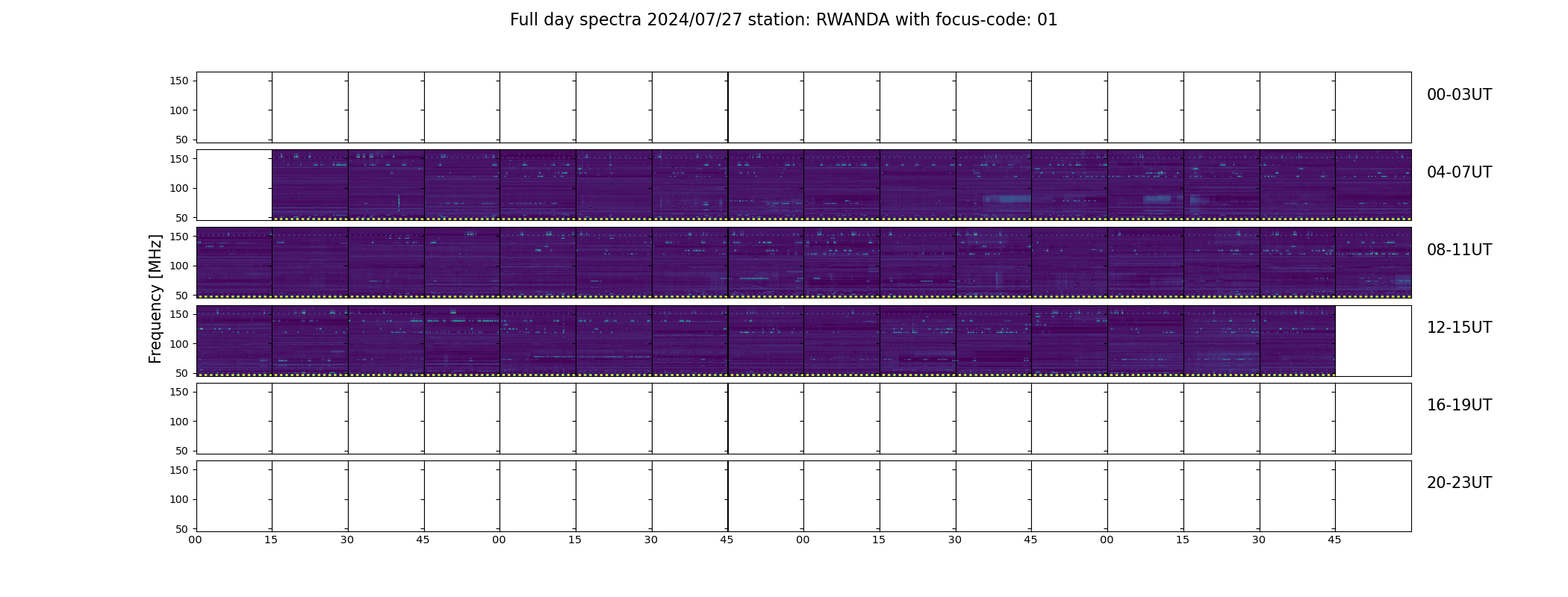 Full day spectra 2024/07/27 station: RWANDA with focus-code: 01

Frequency [MHz]

150
100
50

00-03UT

150
100
50

04-07UT

150
100
50

08-11UT

150
100
50

12-15UT

150
100
50

16-19UT

150
100
50

20-23UT

00 15 30 45 00 15 30 45 00 15 30 45 00 15 30 45